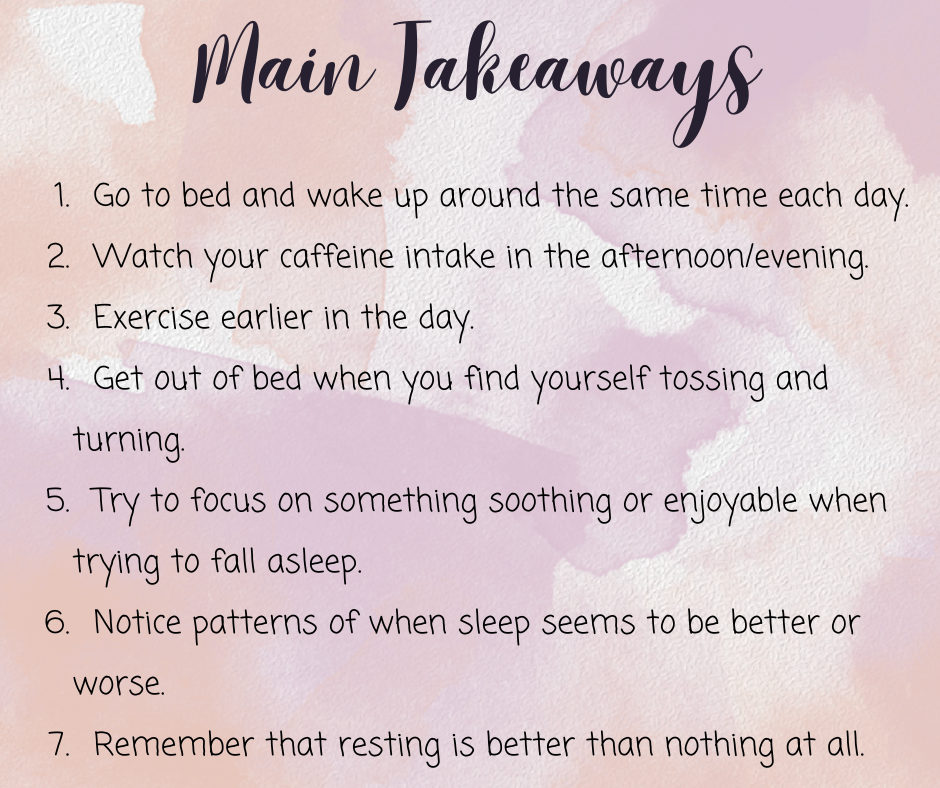 Main Takeaways

1. Go to bed and wake up around the same time each day.
2. Watch your caffeine intake in the afternoon/evening.
3. Exercise earlier in the day.
4. Get out of bed when you find yourself tossing and turning.
5. Try to focus on something soothing or enjoyable when trying to fall asleep.
6. Notice patterns of when sleep seems to be better or worse.
7. Remember that resting is better than nothing at all.